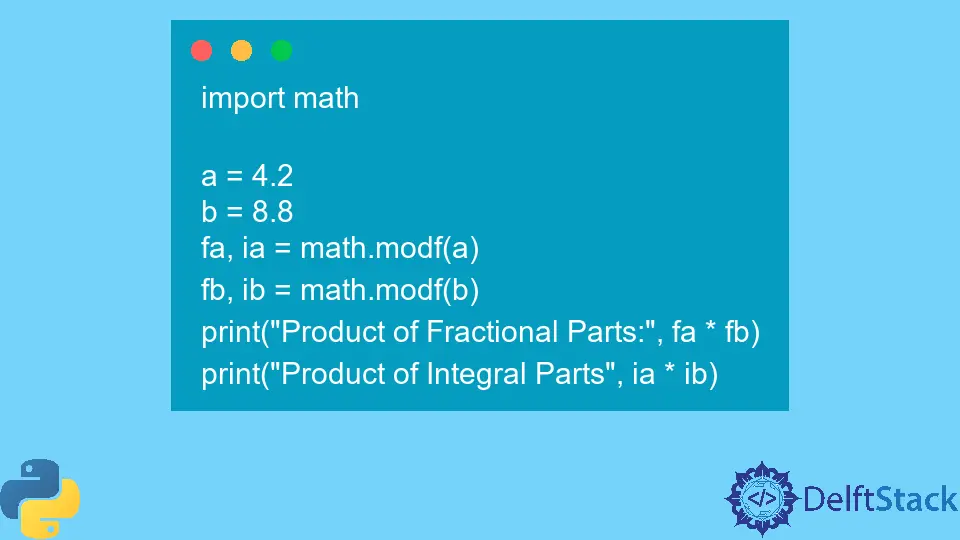 import math

a = 4.2
b = 8.8
fa, ia = math.modf(a)
fb, ib = math.modf(b)
print("Product of Fractional Parts:", fa * fb)
print("Product of Integral Parts", ia * ib)

</>
DelftStack